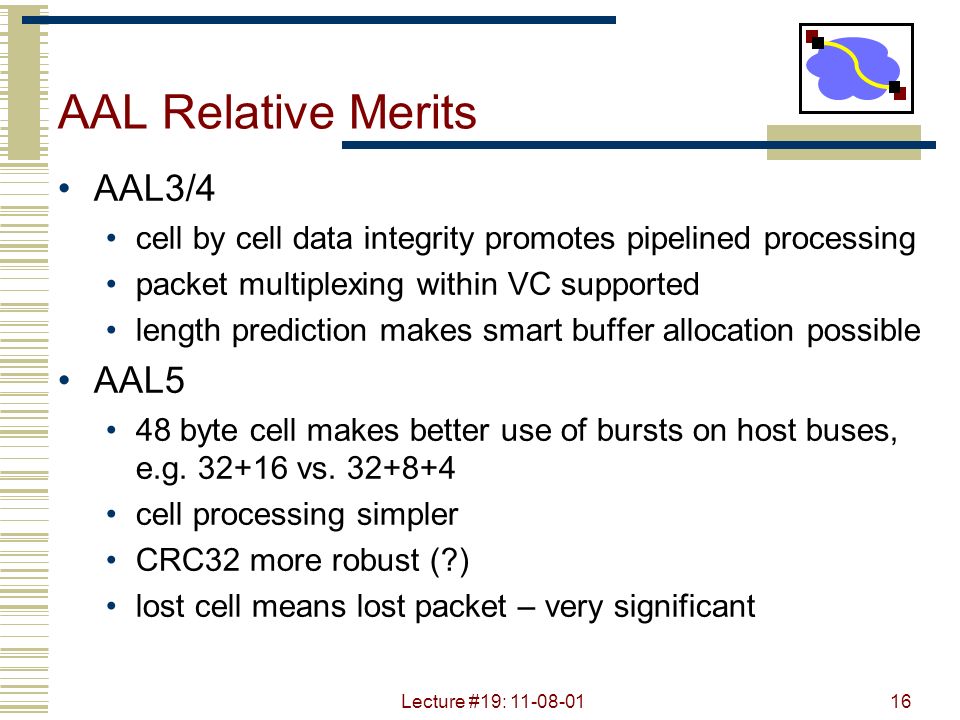 AAL Relative Merits

• AAL3/4
  • cell by cell data integrity promotes pipelined processing
  • packet multiplexing within VC supported
  • length prediction makes smart buffer allocation possible
• AAL5
  • 48 byte cell makes better use of bursts on host buses, e.g. 32+16 vs. 32+8+4
  • cell processing simpler
  • CRC32 more robust (?)
  • lost cell means lost packet – very significant

Lecture #19: 11-08-01

16